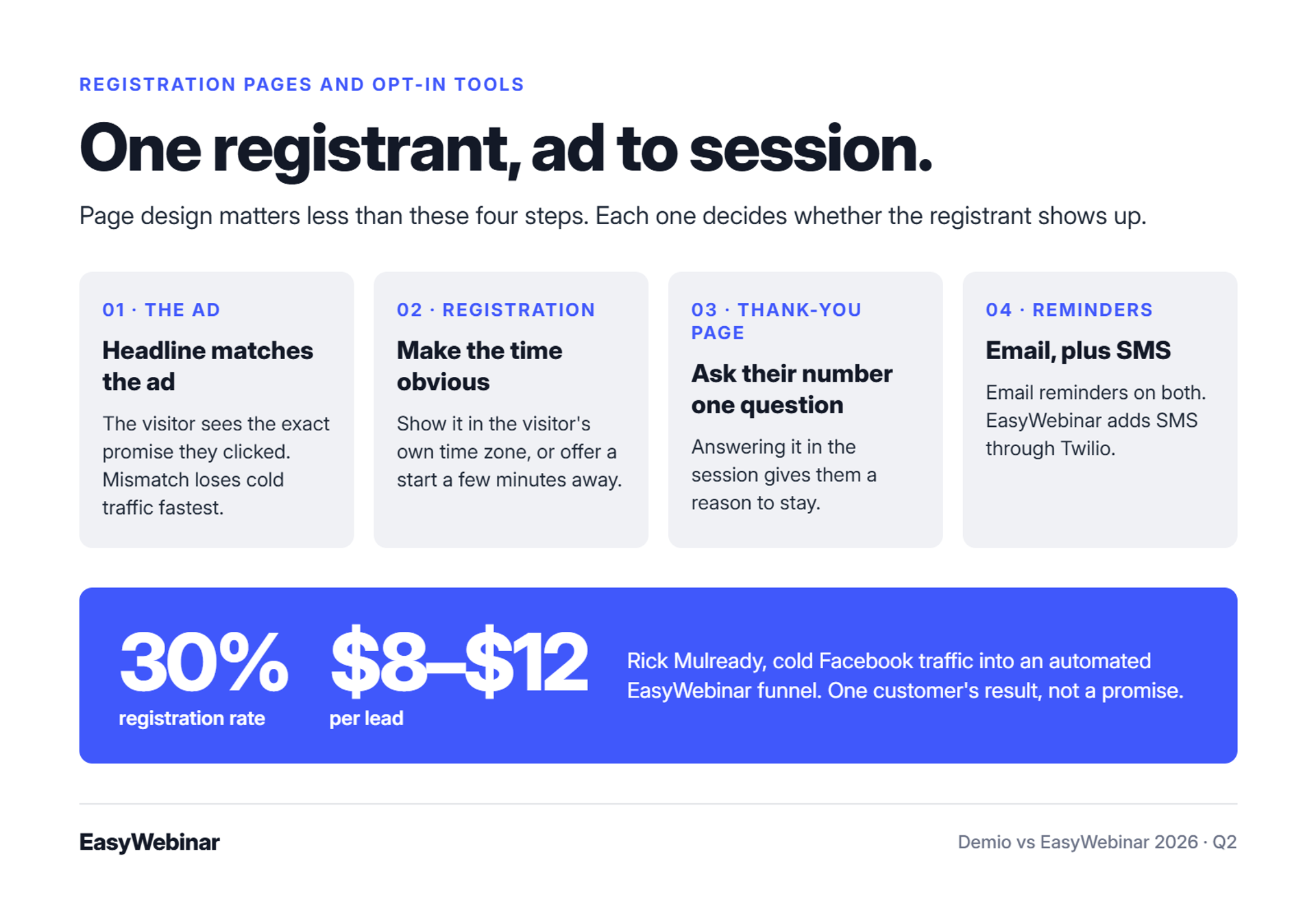 REGISTRATION PAGES AND OPT-IN TOOLS

One registrant, ad to session.

Page design matters less than these four steps. Each one decides whether the registrant shows up.

01 · THE AD

Headline matches the ad

The visitor sees the exact promise they clicked. Mismatch loses cold traffic fastest.

02 · REGISTRATION

Make the time obvious

Show it in the visitor's own time zone, or offer a start a few minutes away.

03 · THANK-YOU PAGE

Ask their number one question

Answering it in the session gives them a reason to stay.

04 · REMINDERS

Email, plus SMS

Email reminders on both. EasyWebinar adds SMS through Twilio.

30%
registration rate

$8–$12
per lead

Rick Mulready, cold Facebook traffic into an automated EasyWebinar funnel. One customer's result, not a promise.

EasyWebinar

Demio vs EasyWebinar 2026 · Q2